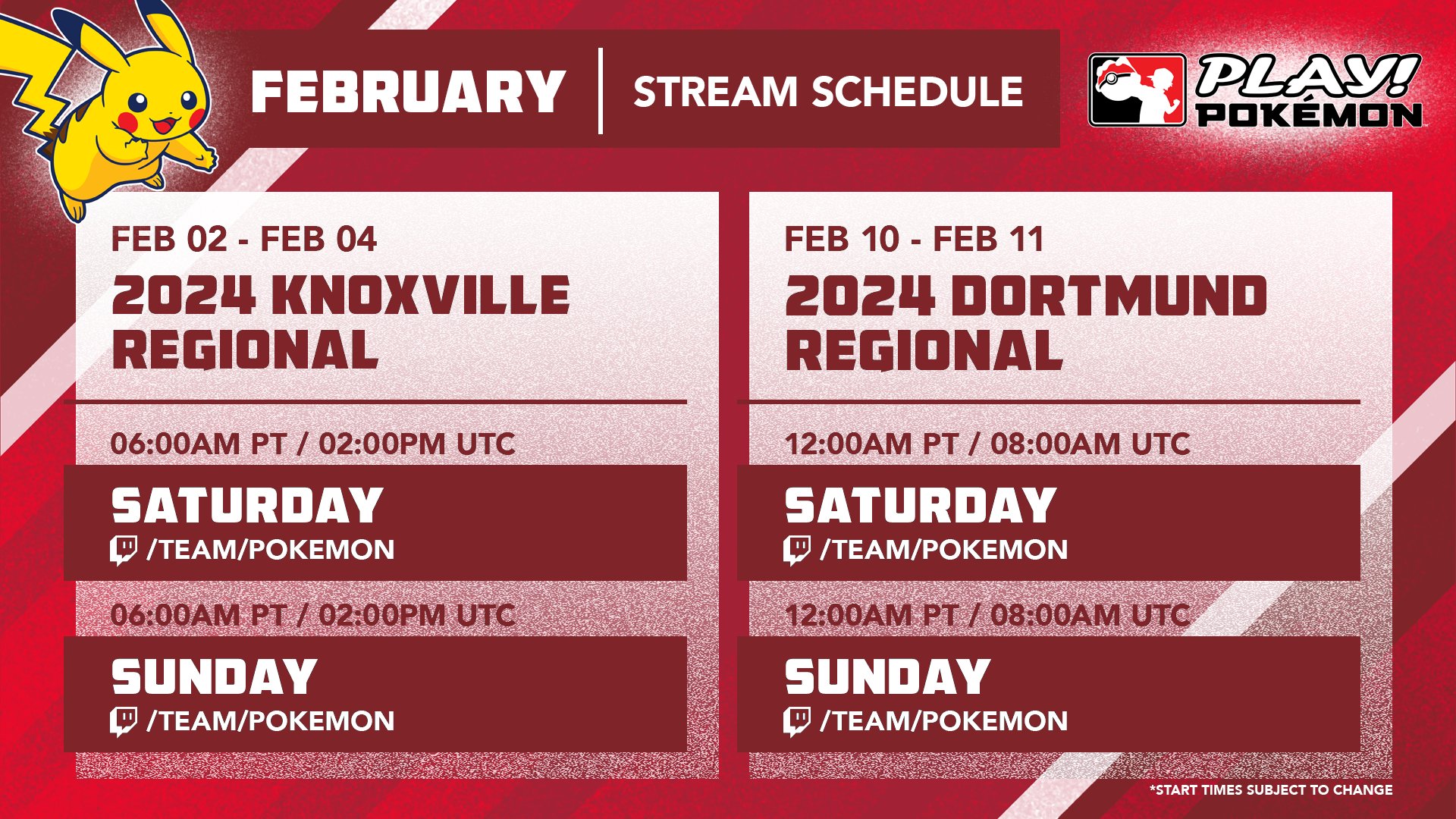 FEBRUARY | STREAM SCHEDULE

PLAY! POKÉMON

FEB 02 - FEB 04
2024 KNOXVILLE REGIONAL

06:00AM PT / 02:00PM UTC
SATURDAY
/TEAM/POKEMON

06:00AM PT / 02:00PM UTC
SUNDAY
/TEAM/POKEMON

FEB 10 - FEB 11
2024 DORTMUND REGIONAL

12:00AM PT / 08:00AM UTC
SATURDAY
/TEAM/POKEMON

12:00AM PT / 08:00AM UTC
SUNDAY
/TEAM/POKEMON

*START TIMES SUBJECT TO CHANGE